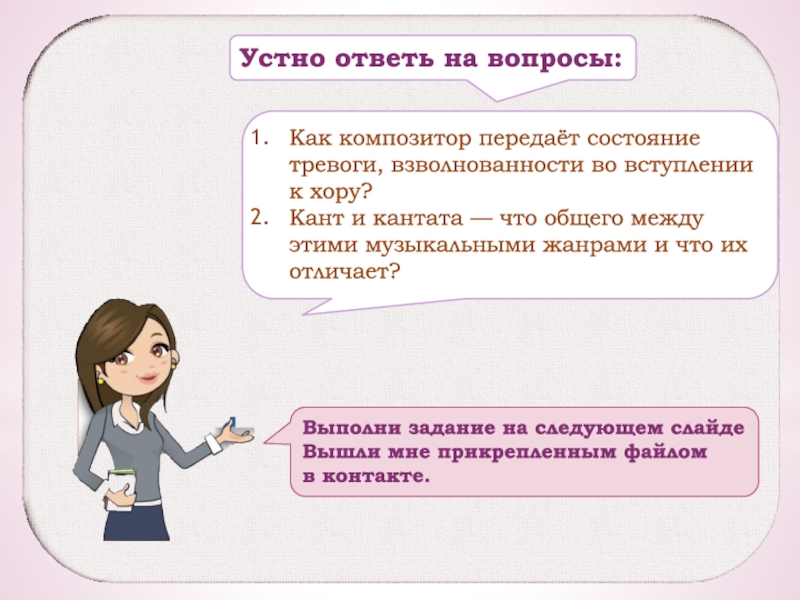 Устно ответь на вопросы:

1. Как композитор передаёт состояние тревоги, взволнованности во вступлении к хору?
2. Кант и кантата — что общего между этими музыкальными жанрами и что их отличает?

Выполни задание на следующем слайде
Вышли мне прикрепленным файлом
в контакте.